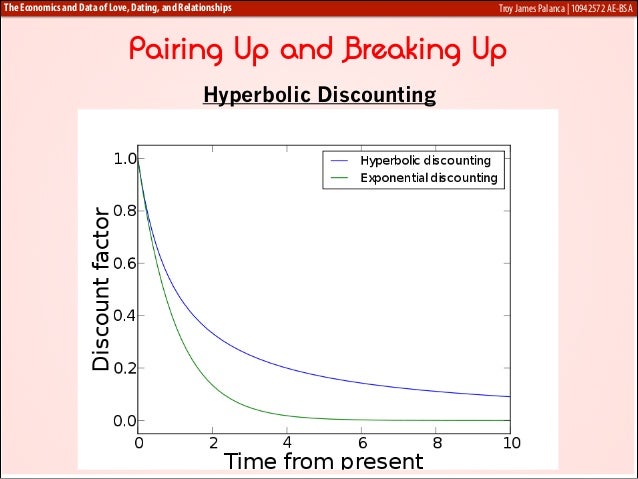 The Economics and Data of Love, Dating, and Relationships

Troy James Palanca | 10942572 AE-BSA

Pairing Up and Breaking Up

Hyperbolic Discounting

Hyperbolic discounting
Exponential discounting

Discount factor

1.0
0.8
0.6
0.4
0.2
0.0

0
2
4
6
8
10

Time from present